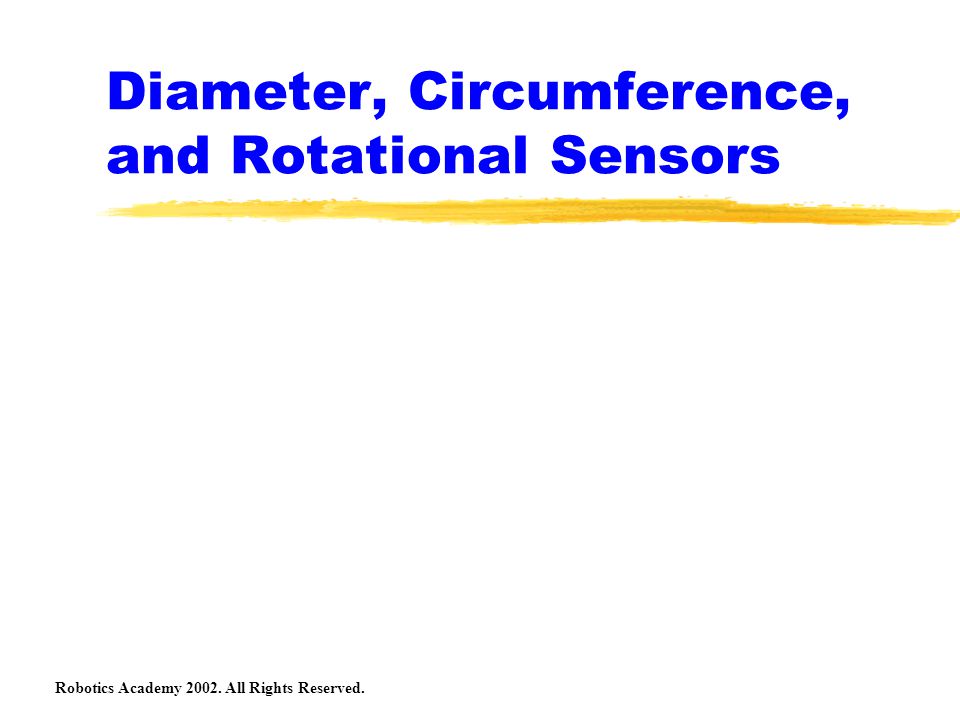 Diameter, Circumference, and Rotational Sensors

Robotics Academy 2002. All Rights Reserved.